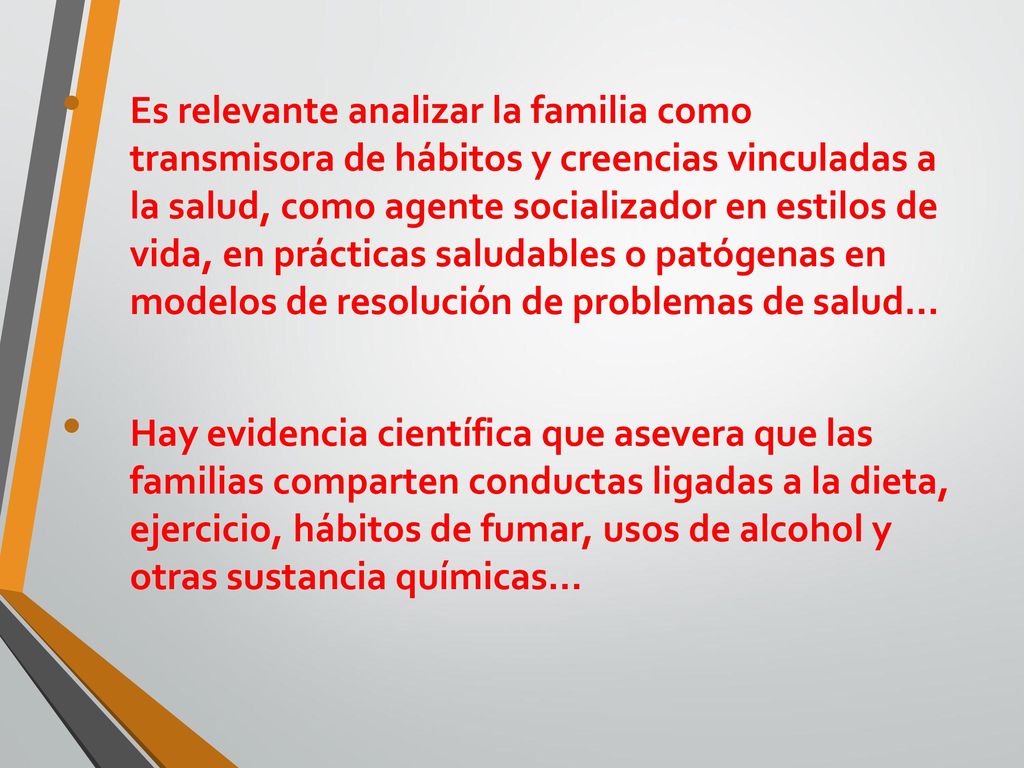 • Es relevante analizar la familia como transmisora de hábitos y creencias vinculadas a la salud, como agente socializador en estilos de vida, en prácticas saludables o patógenas en modelos de resolución de problemas de salud…

• Hay evidencia científica que asevera que las familias comparten conductas ligadas a la dieta, ejercicio, hábitos de fumar, usos de alcohol y otras sustancia químicas…